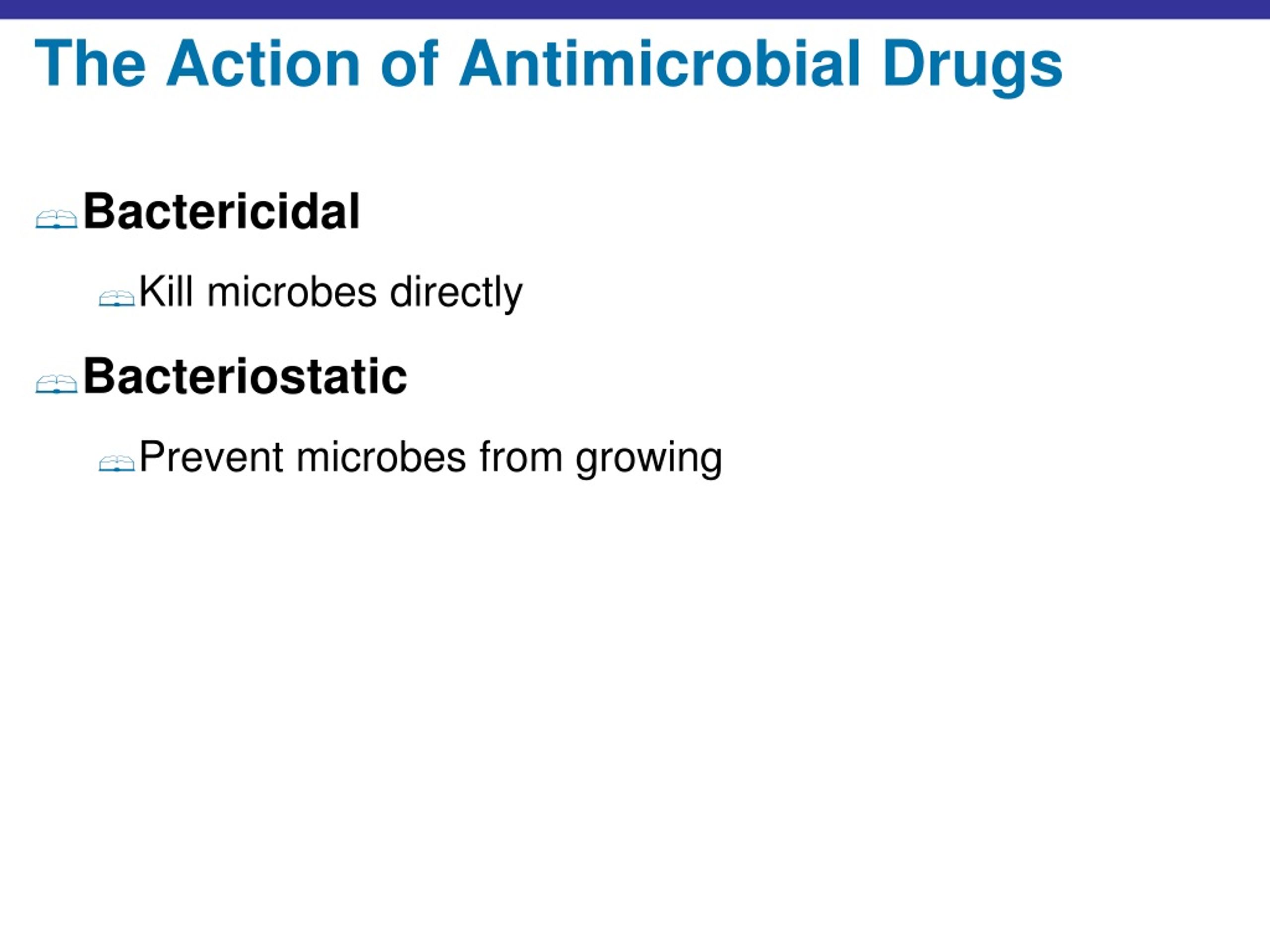 The Action of Antimicrobial Drugs

Bactericidal

Kill microbes directly

Bacteriostatic

Prevent microbes from growing